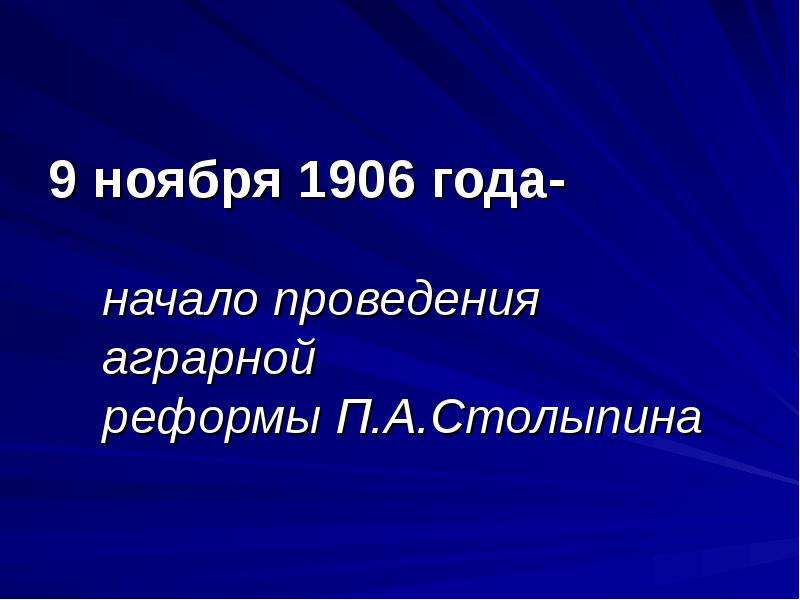 9 ноября 1906 года-

начало проведения аграрной реформы П.А.Столыпина